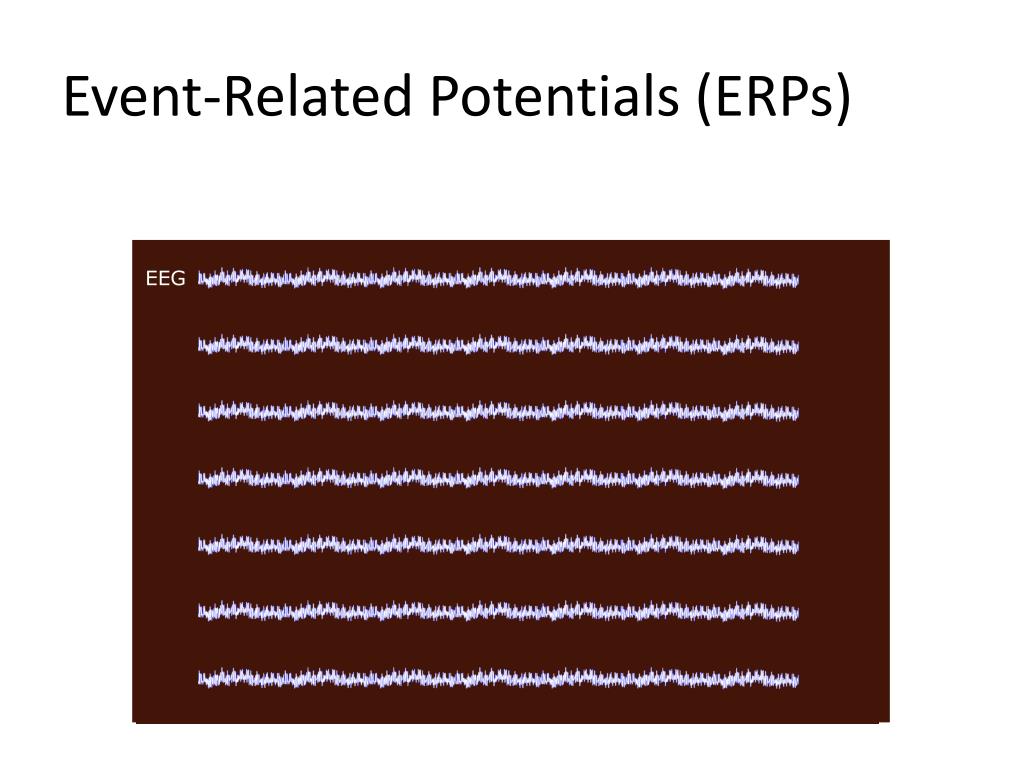 Event-Related Potentials (ERPs)

EEG